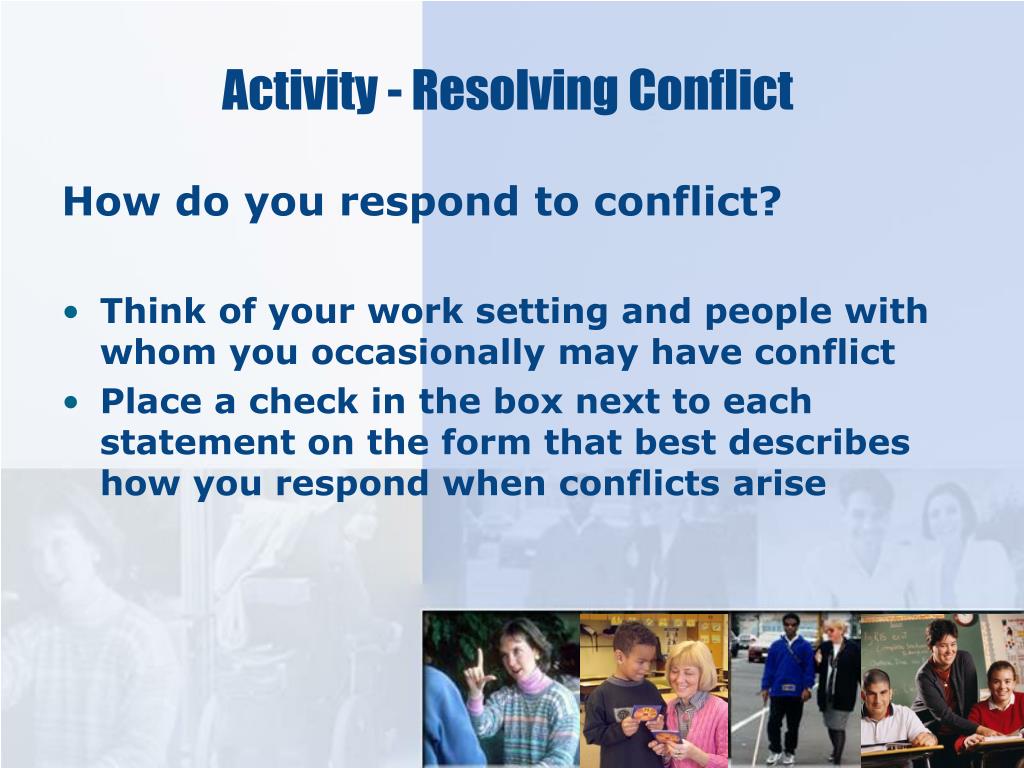 Activity - Resolving Conflict

How do you respond to conflict?

• Think of your work setting and people with whom you occasionally may have conflict
• Place a check in the box next to each statement on the form that best describes how you respond when conflicts arise